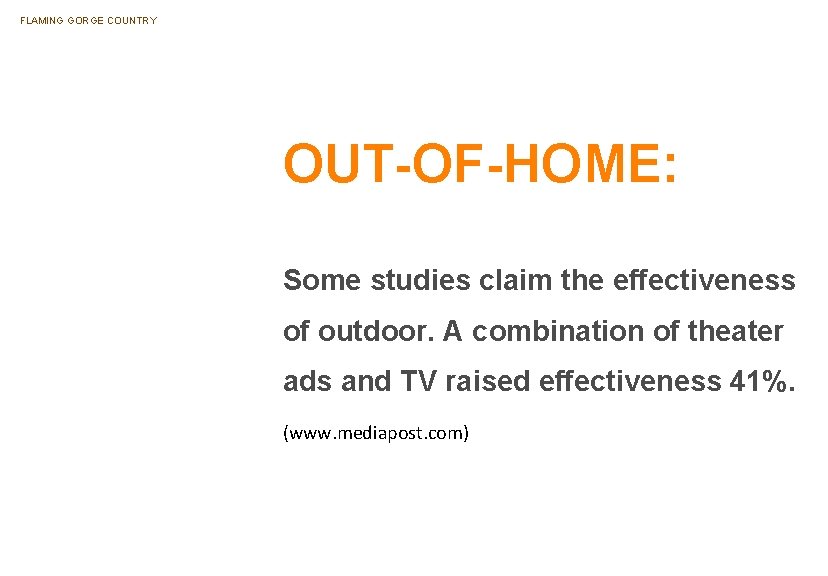 FLAMING GORGE COUNTRY

OUT-OF-HOME:

Some studies claim the effectiveness of outdoor. A combination of theater ads and TV raised effectiveness 41%.

(www.mediapost.com)